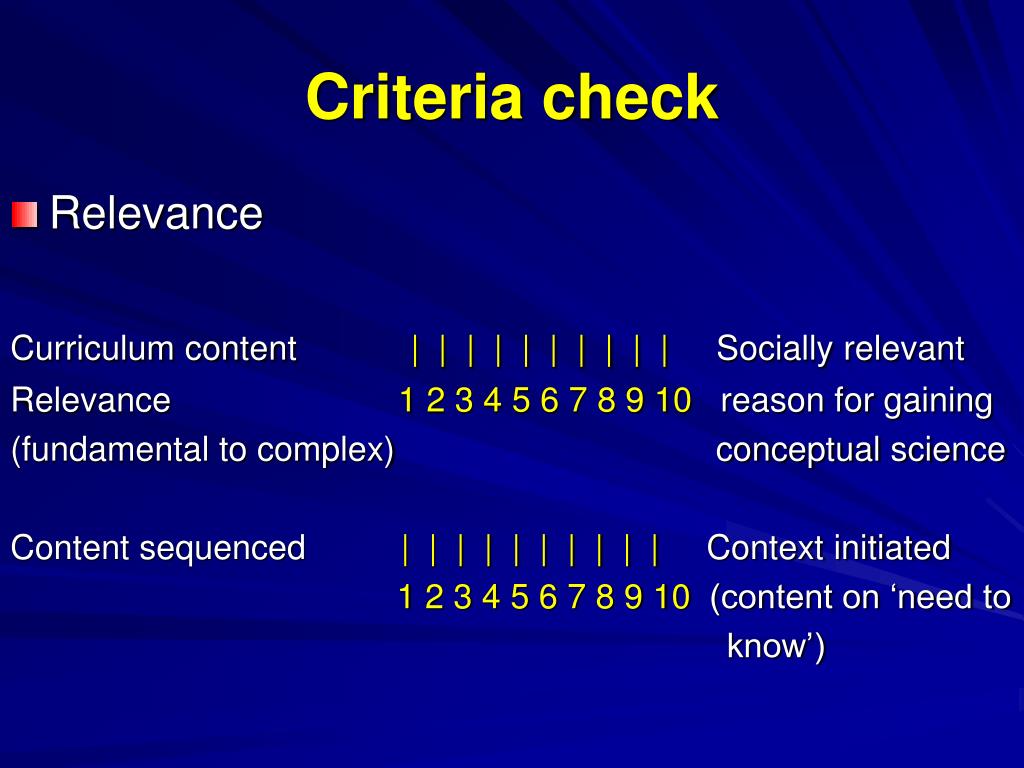 Criteria check

Relevance

Curriculum content | | | | | | | | | | Socially relevant
Relevance 1 2 3 4 5 6 7 8 9 10 reason for gaining
(fundamental to complex) conceptual science

Content sequenced | | | | | | | | | | Context initiated
1 2 3 4 5 6 7 8 9 10 (content on ‘need to know’)